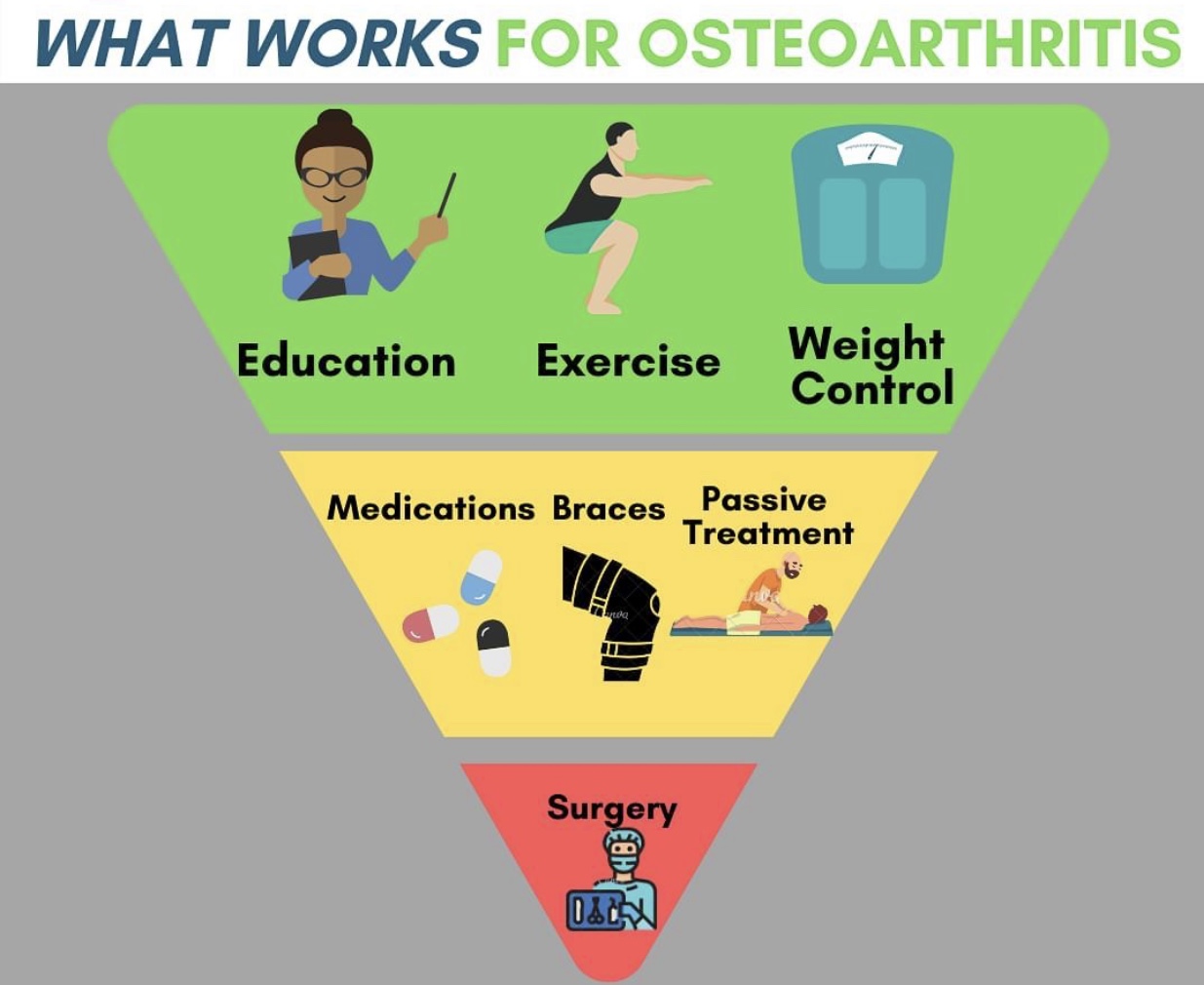 WHAT WORKS FOR OSTEOARTHRITIS

Education Exercise Weight Control

Medications Braces Passive Treatment

Surgery